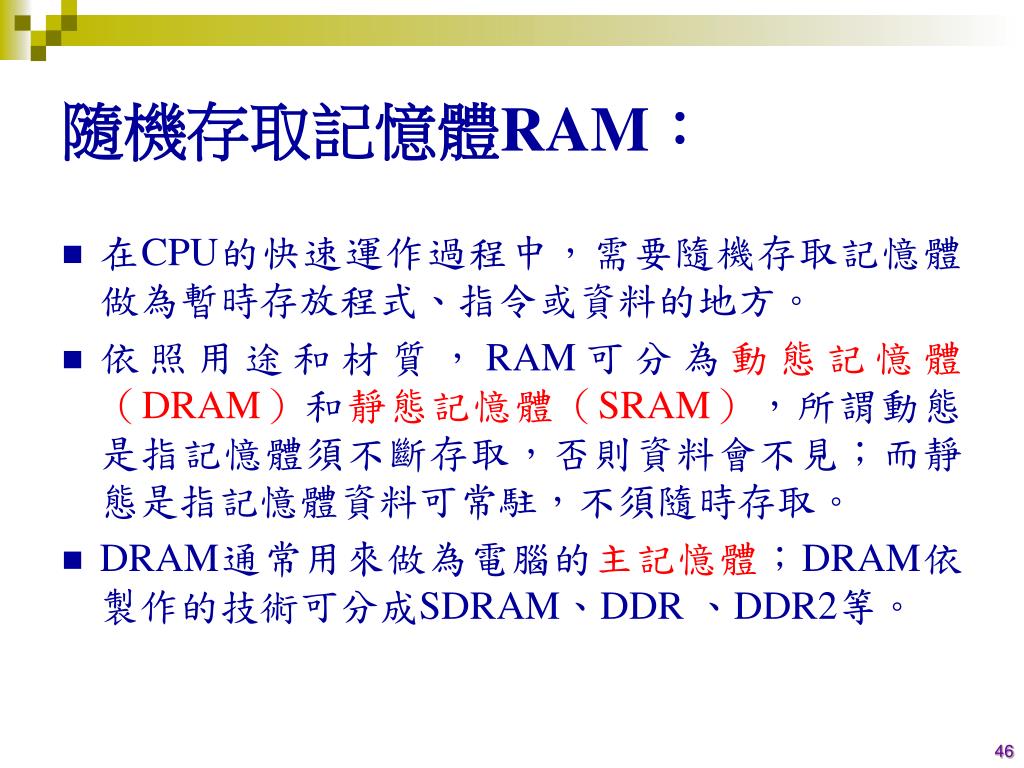 隨機存取記憶體RAM：

■ 在CPU的快速運作過程中，需要隨機存取記憶體做為暫時存放程式、指令或資料的地方。

■ 依照用途和材質，RAM可分為動態記憶體（DRAM）和靜態記憶體（SRAM），所謂動態是指記憶體須不斷存取，否則資料會不見；而靜態是指記憶體資料可常駐，不須隨時存取。

■ DRAM通常用來做為電腦的主記憶體；DRAM依製作的技術可分成SDRAM、DDR 、DDR2等。

46